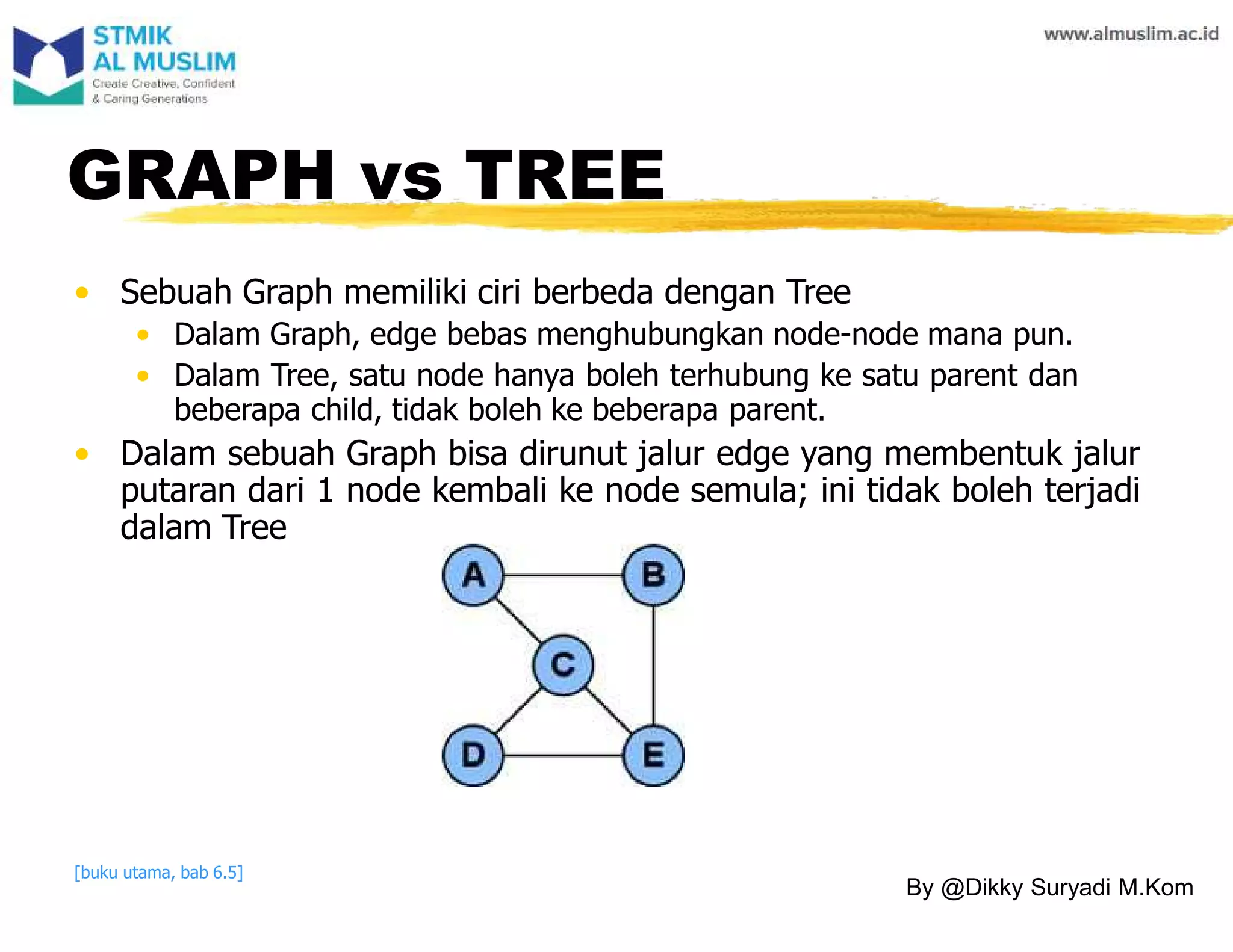 STMIK
AL MUSLIM
Create Creative, Confident & Caring Generations

www.almuslim.ac.id

GRAPH vs TREE

• Sebuah Graph memiliki ciri berbeda dengan Tree
  • Dalam Graph, edge bebas menghubungkan node-node mana pun.
  • Dalam Tree, satu node hanya boleh terhubung ke satu parent dan beberapa child, tidak boleh ke beberapa parent.
• Dalam sebuah Graph bisa dirunut jalur edge yang membentuk jalur putaran dari 1 node kembali ke node semula; ini tidak boleh terjadi dalam Tree

A
B
C
D
E

[buku utama, bab 6.5]

By @Dikky Suryadi M.Kom